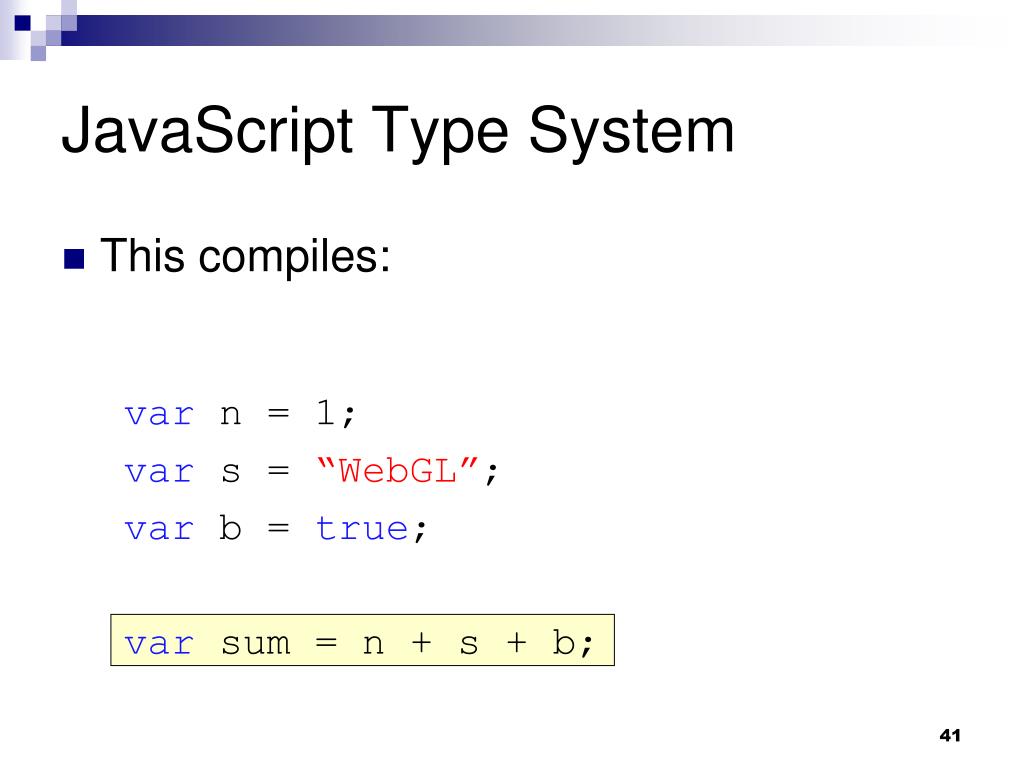 JavaScript Type System

This compiles:

var n = 1;
var s = “WebGL”;
var b = true;

var sum = n + s + b;

41